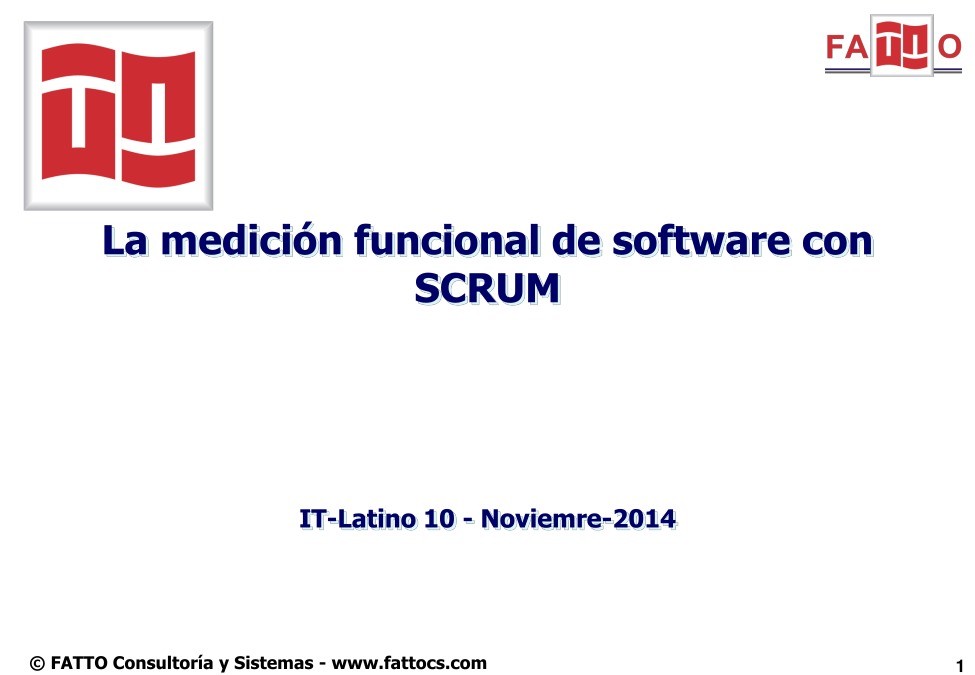 FATTO

La medición funcional de software con SCRUM

IT-Latino 10 - Noviemre-2014

© FATTO Consultoría y Sistemas - www.fattocs.com

1